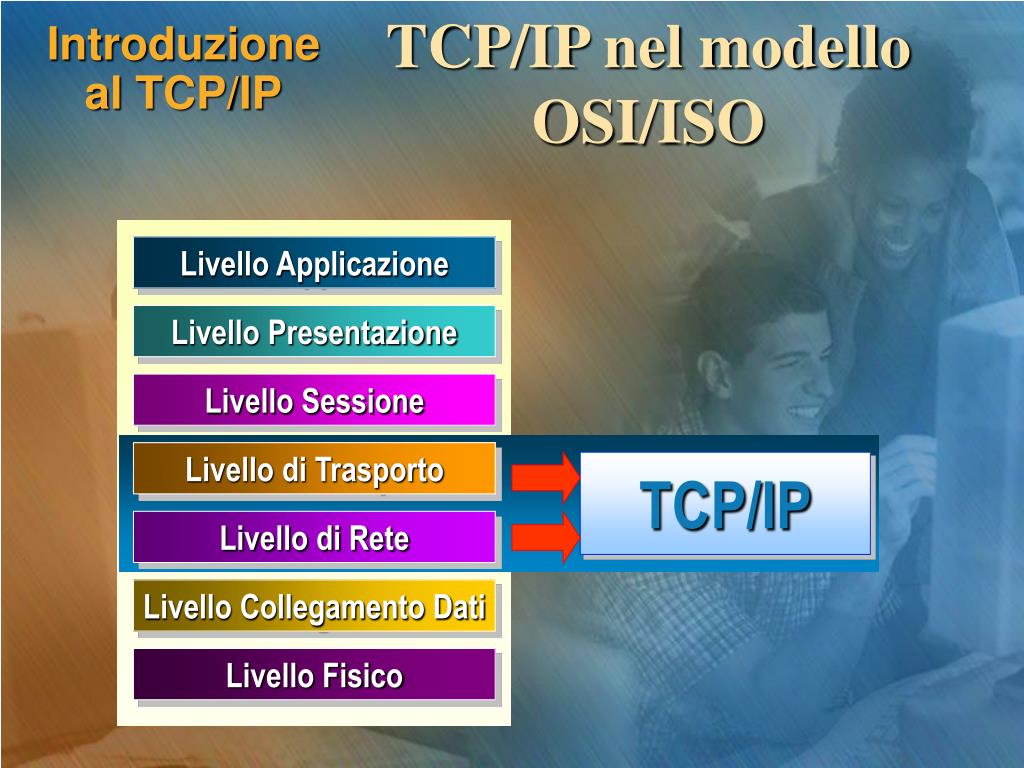 Introduzione al TCP/IP

TCP/IP nel modello OSI/ISO

Livello Applicazione

Livello Presentazione

Livello Sessione

Livello di Trasporto

Livello di Rete

Livello Collegamento Dati

Livello Fisico

TCP/IP